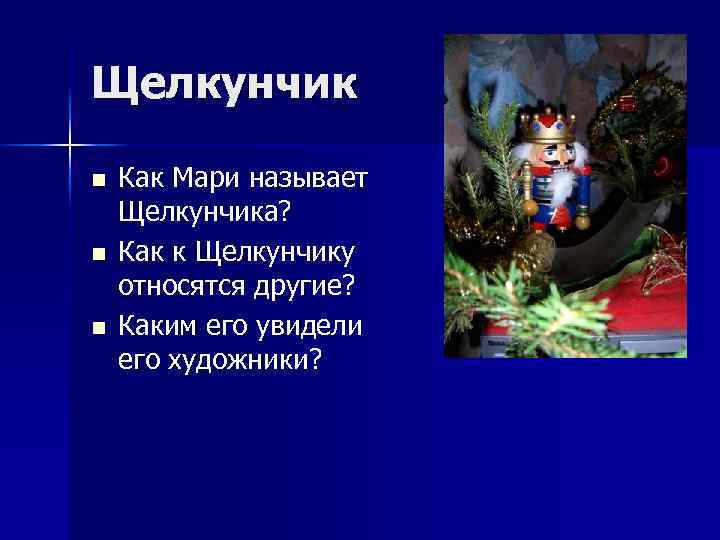 Щелкунчик

- Как Мари называет Щелкунчика?
- Как к Щелкунчику относятся другие?
- Каким его увидели его художники?